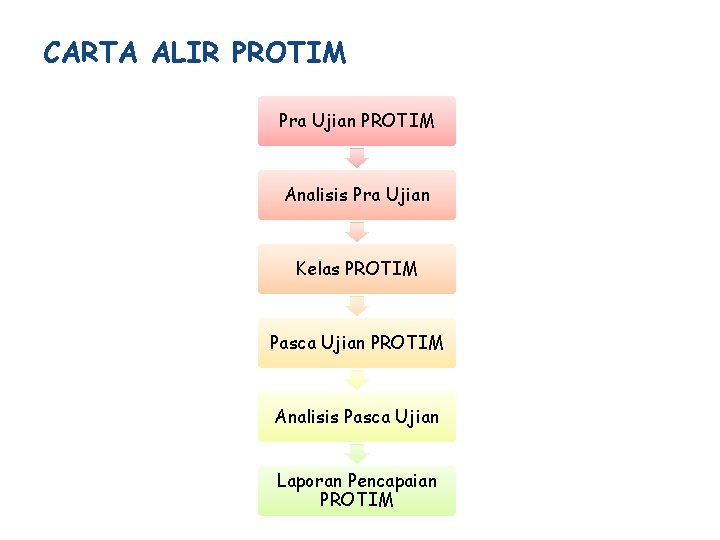 CARTA ALIR PROTIM

Pra Ujian PROTIM

Analisis Pra Ujian

Kelas PROTIM

Pasca Ujian PROTIM

Analisis Pasca Ujian

Laporan Pencapaian PROTIM